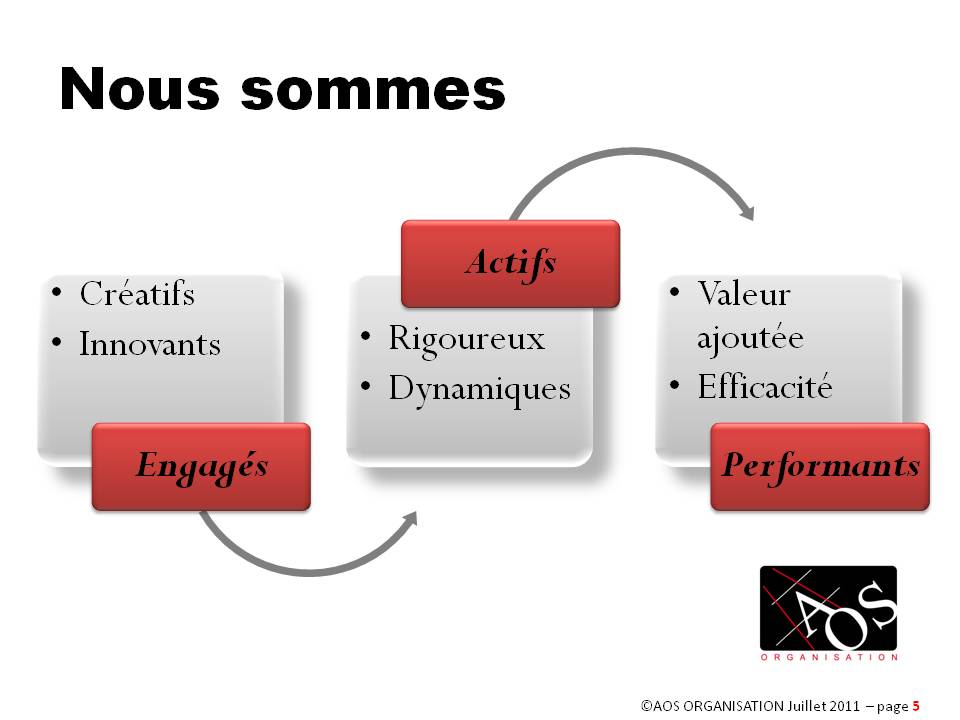 Nous sommes

• Créatifs
• Innovants

Engagés

Actifs

• Rigoureux
• Dynamiques

• Valeur ajoutée
• Efficacité

Performants

AOS
ORGANISATION

©AOS ORGANISATION Juillet 2011 – page 5